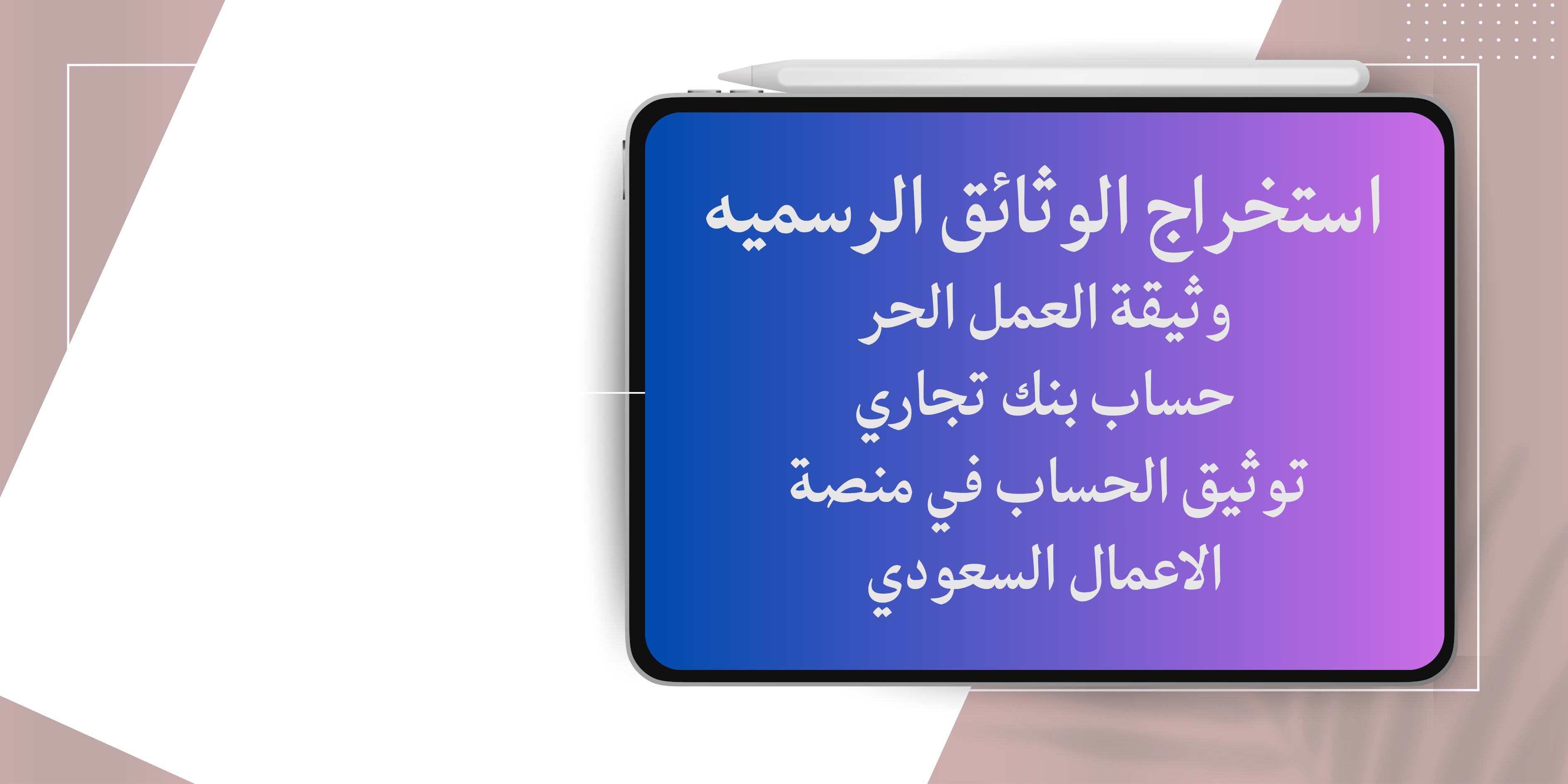 استخراج الوثائق الرسميه
وثيقة العمل الحر
حساب بنك تجاري
توثيق الحساب في منصة
الاعمال السعودي